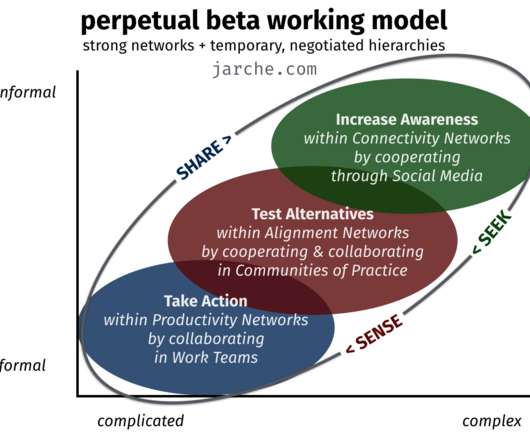 perpetual beta working model
strong networks + temporary, negotiated hierarchies
jarche.com

nformal

SHARE >

Increase Awareness
within Connectivity Networks
by cooperating
through Social Media

Test Alternatives
within Alignment Networks
by cooperating & collaborating
in Communities of Practice

< SEEK

Take Action
within Productivity Networks
by collaborating
in Work Teams

< SENSE

formal

complicated

complex